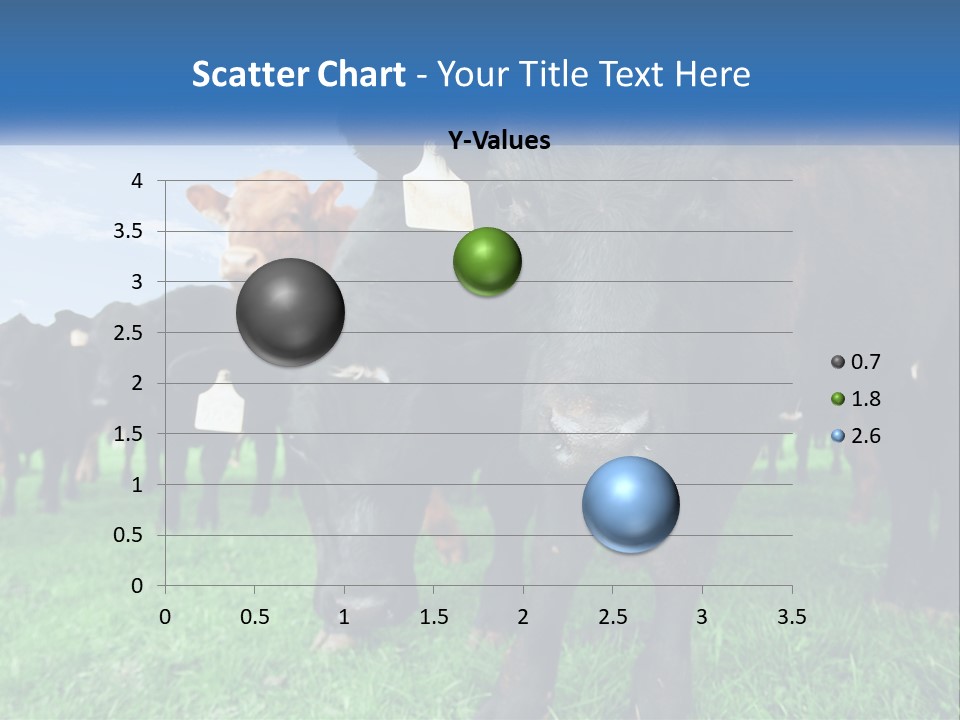 Scatter Chart - Your Title Text Here

Y-Values

4
3.5
3
2.5
2
1.5
1
0.5
0

0 0.5 1 1.5 2 2.5 3 3.5

0.7
1.8
2.6